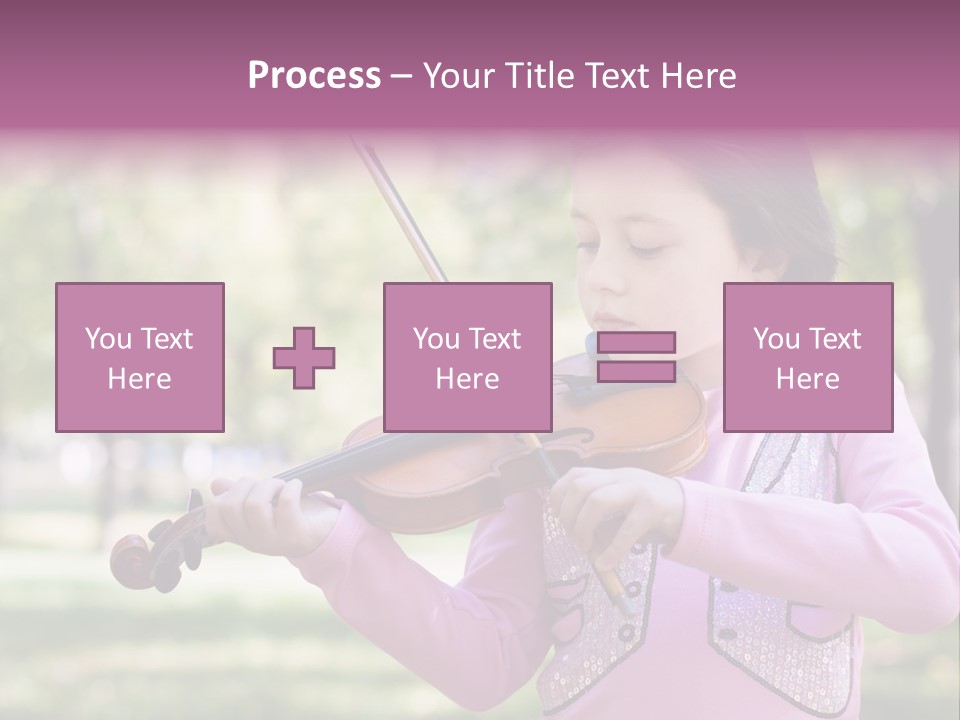 Process – Your Title Text Here

You Text Here

You Text Here

You Text Here